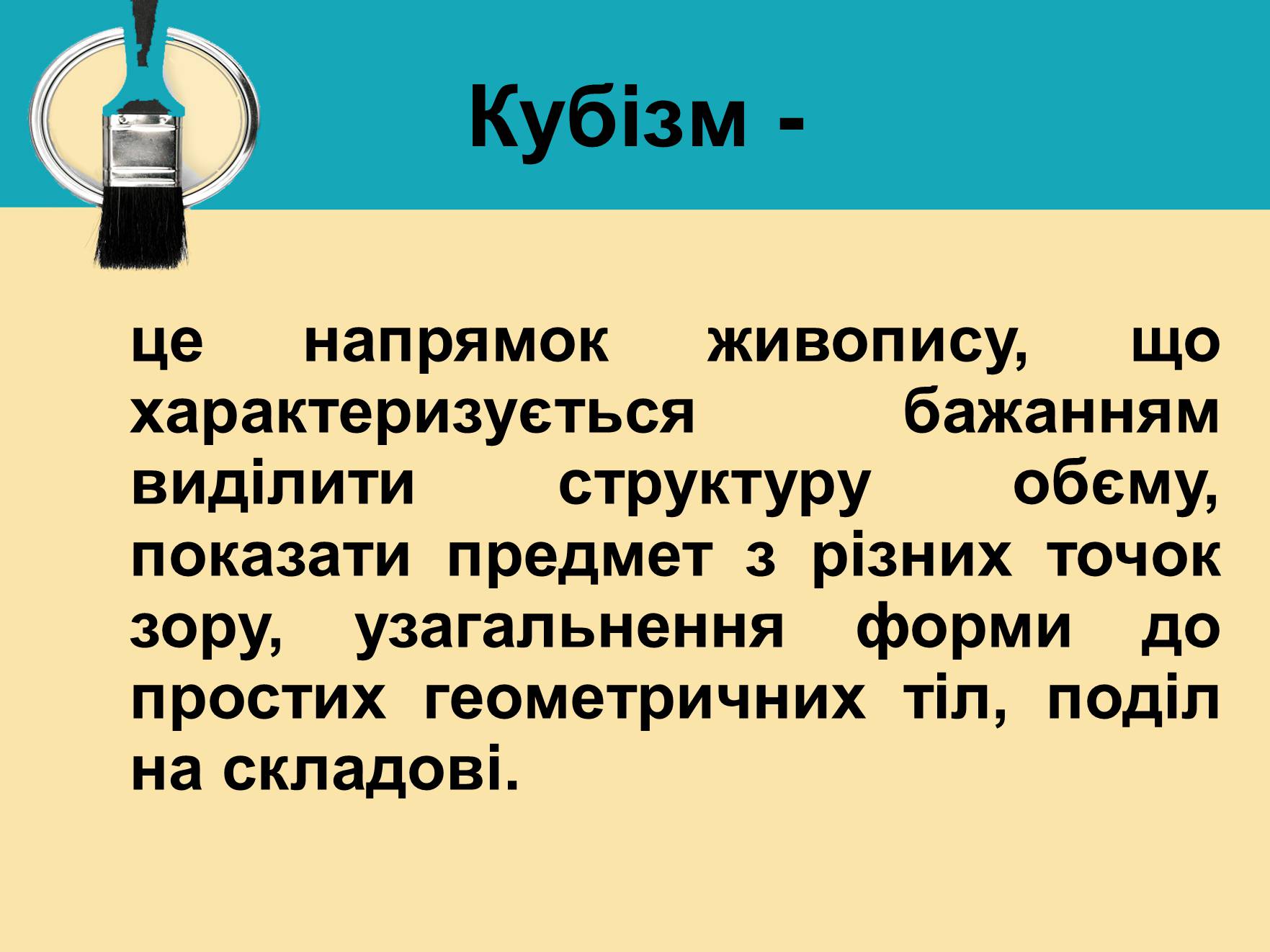 Кубізм -

це напрямок живопису, що характеризується бажанням виділити структуру обєму, показати предмет з різних точок зору, узагальнення форми до простих геометричних тіл, поділ на складові.